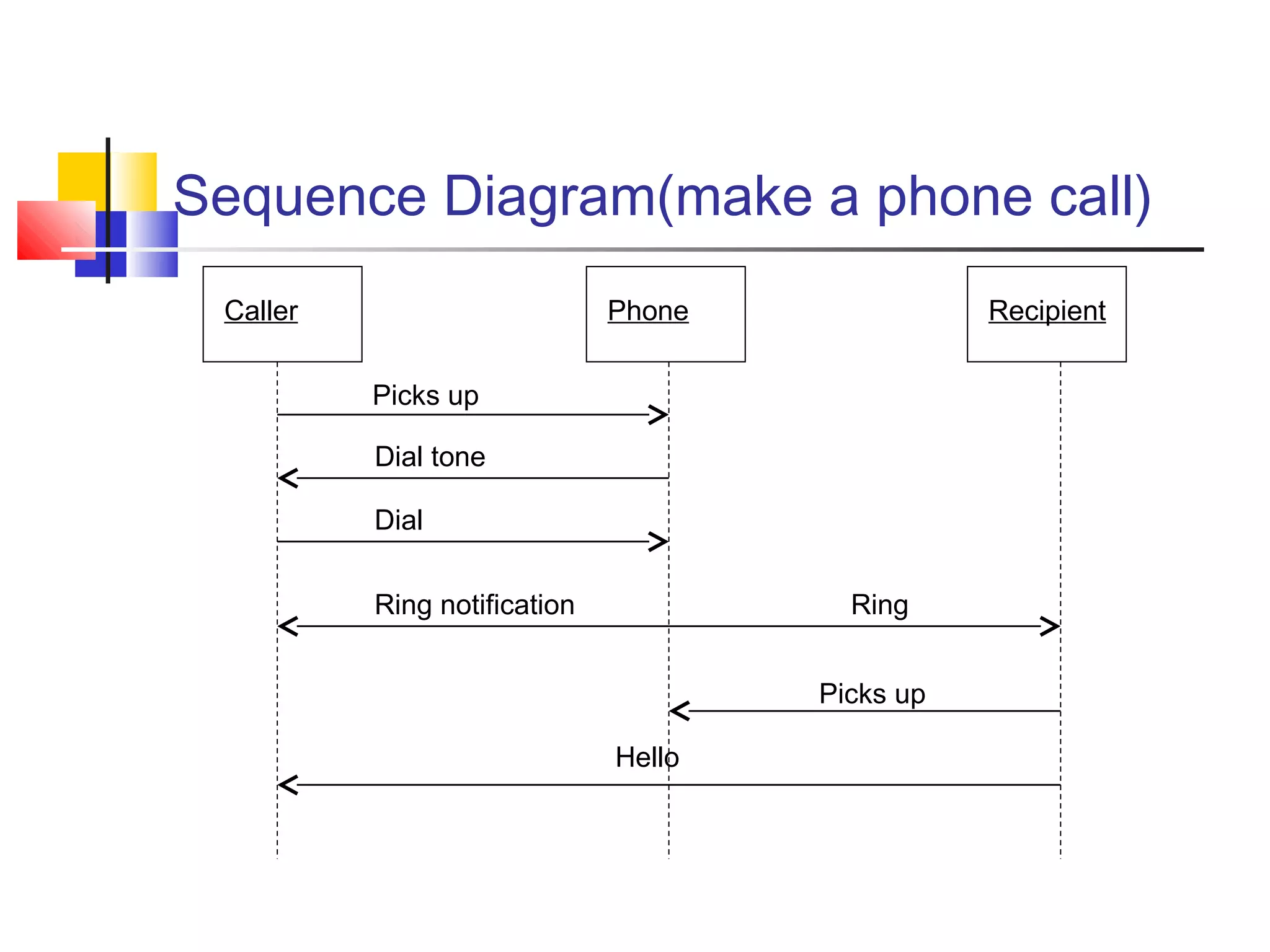 Sequence Diagram(make a phone call)

Caller

Phone

Recipient

Picks up

Dial tone

Dial

Ring notification

Ring

Picks up

Hello